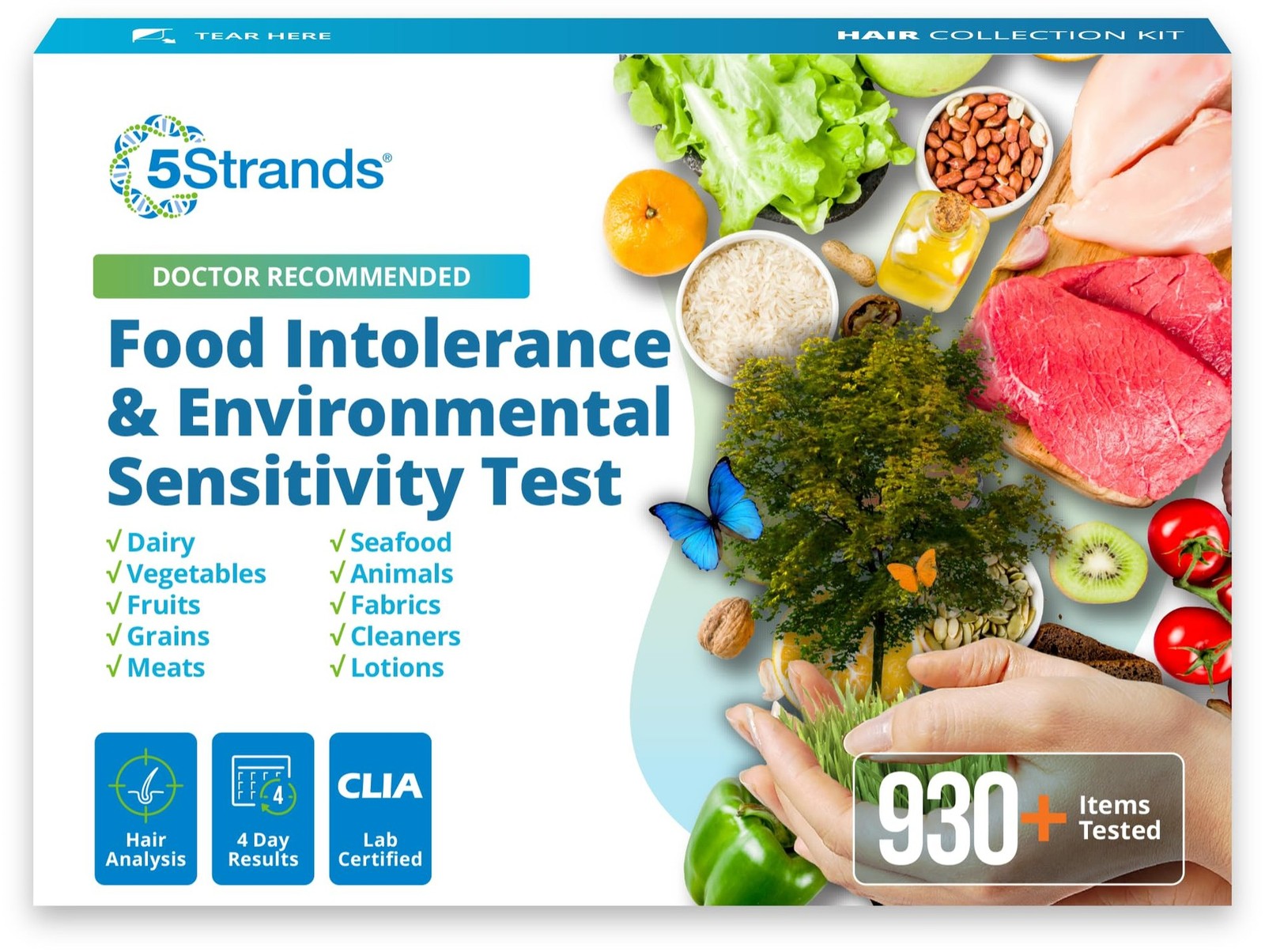 TEAR HERE

HAIR COLLECTION KIT

5Strands®

DOCTOR RECOMMENDED

Food Intolerance & Environmental Sensitivity Test

√ Dairy
√ Vegetables
√ Fruits
√ Grains
√ Meats

√ Seafood
√ Animals
√ Fabrics
√ Cleaners
√ Lotions

Hair Analysis

4

4 Day Results

CLIA

Lab Certified

930+ Items Tested